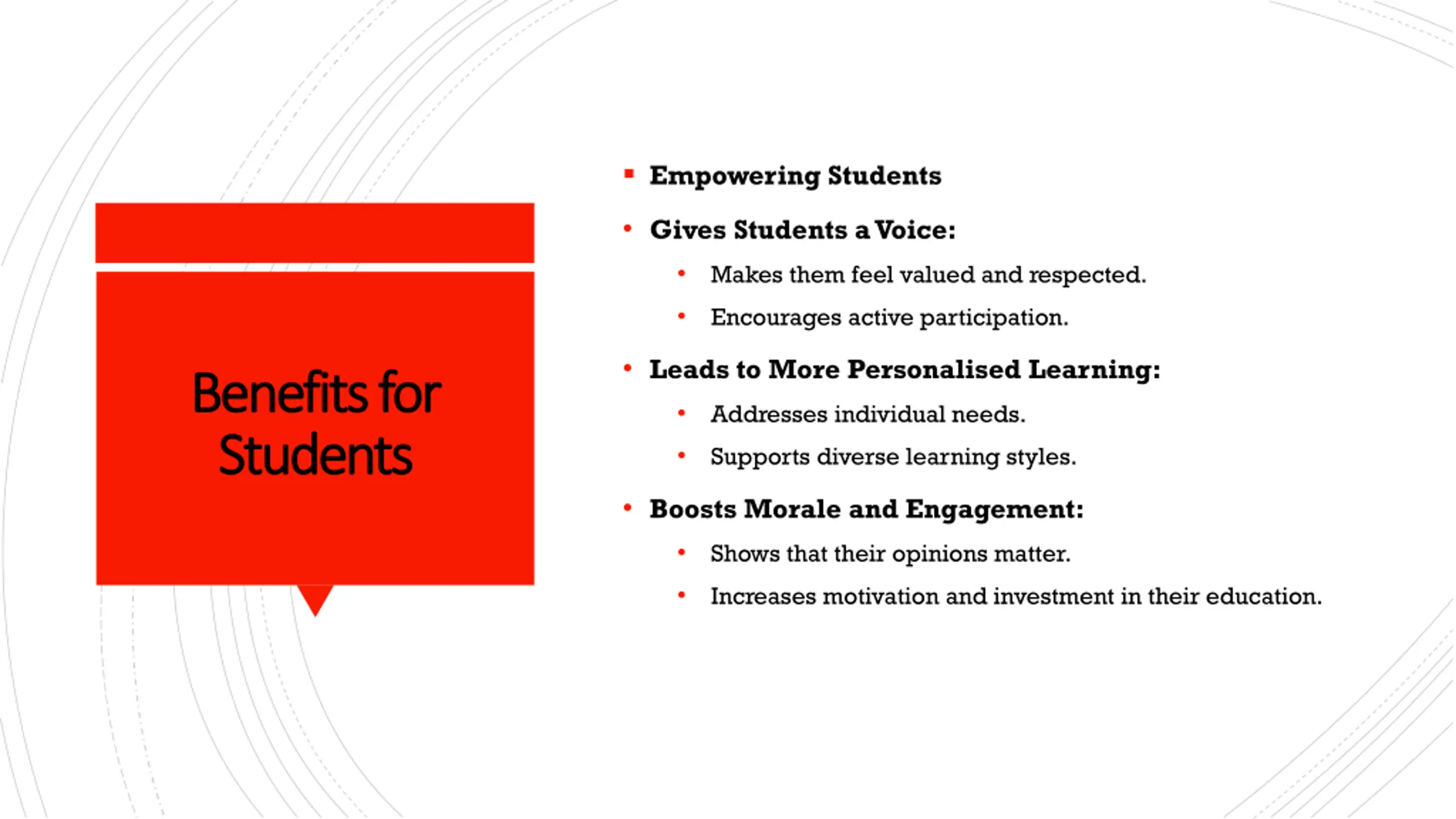 Benefits for Students

- Empowering Students
- Gives Students a Voice:
  - Makes them feel valued and respected.
  - Encourages active participation.
- Leads to More Personalised Learning:
  - Addresses individual needs.
  - Supports diverse learning styles.
- Boosts Morale and Engagement:
  - Shows that their opinions matter.
  - Increases motivation and investment in their education.